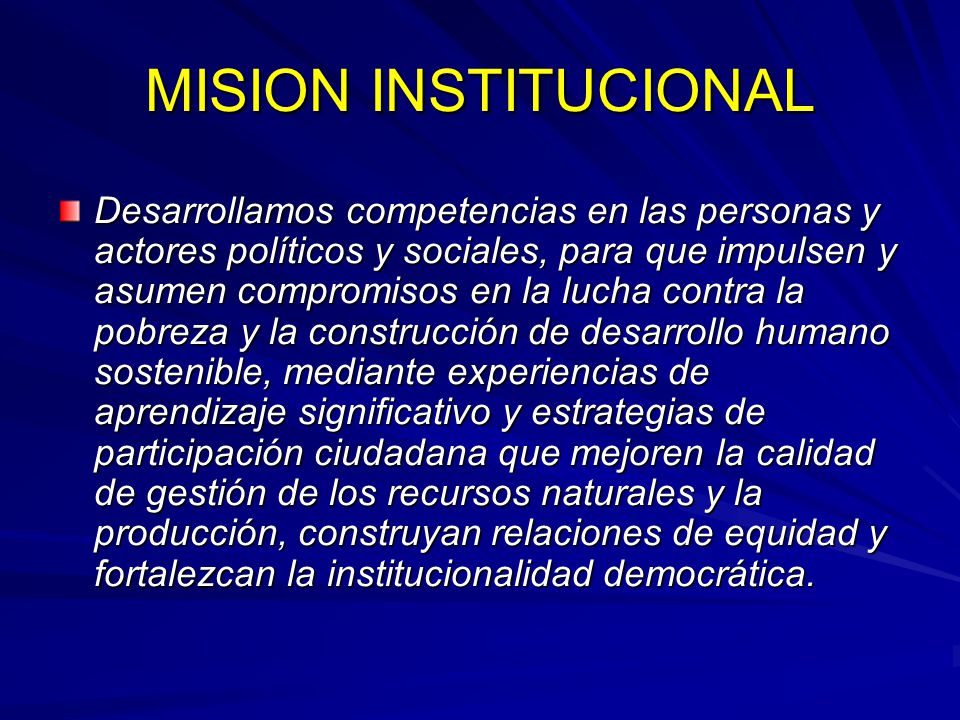 MISION INSTITUCIONAL

Desarrollamos competencias en las personas y actores políticos y sociales, para que impulsen y asumen compromisos en la lucha contra la pobreza y la construcción de desarrollo humano sostenible, mediante experiencias de aprendizaje significativo y estrategias de participación ciudadana que mejoren la calidad de gestión de los recursos naturales y la producción, construyan relaciones de equidad y fortalezcan la institucionalidad democrática.